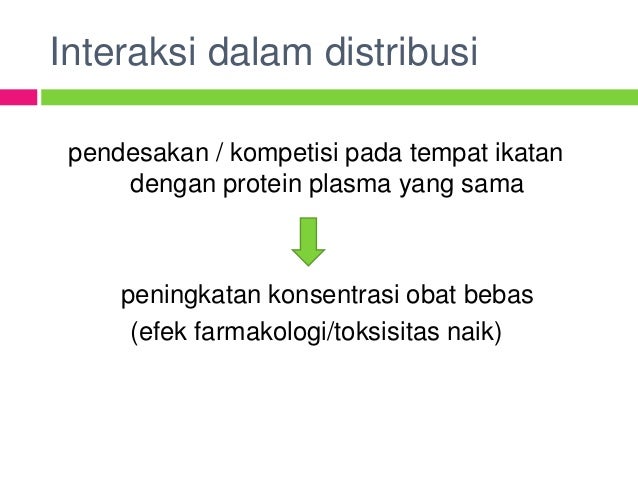 Interaksi dalam distribusi

pendesakan / kompetisi pada tempat ikatan dengan protein plasma yang sama

peningkatan konsentrasi obat bebas
(efek farmakologi/toksisitas naik)